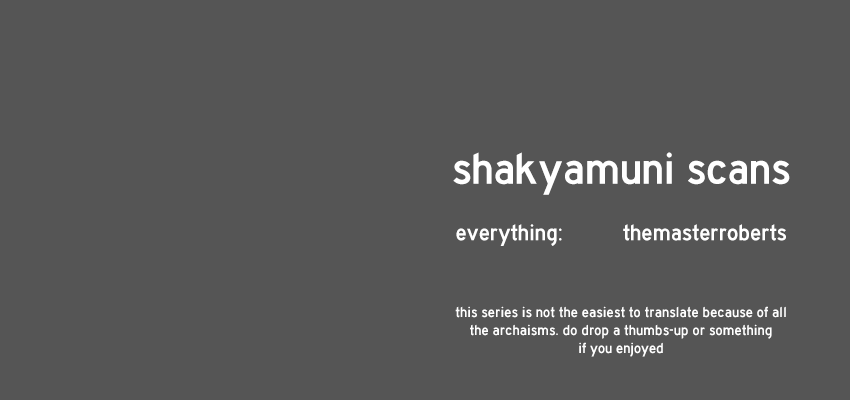 shakyamuni scans

everything: themasterroberts

this series is not the easiest to translate because of all the archaisms. do drop a thumbs-up or something if you enjoyed